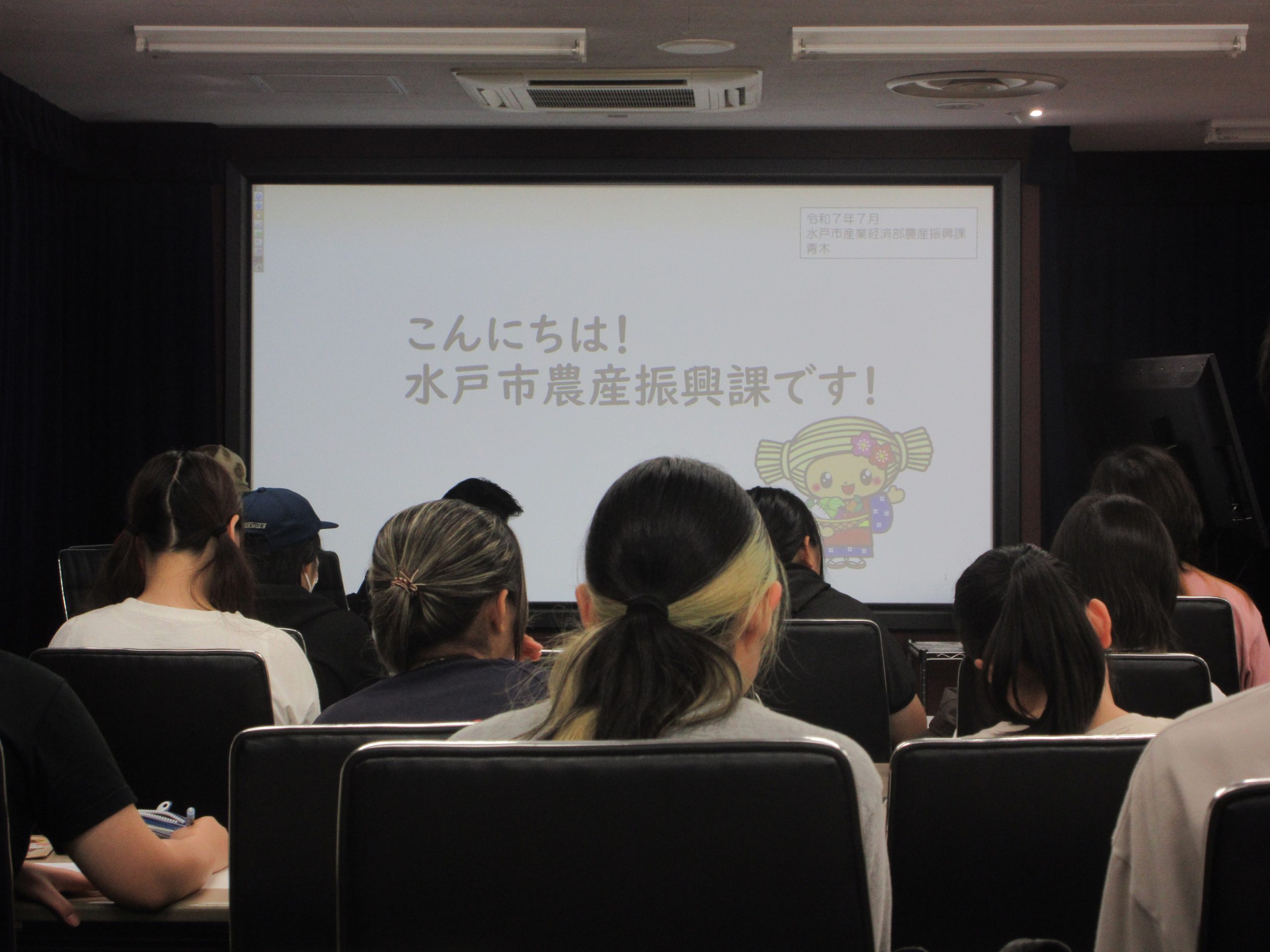 令和7年7月
水戸市産業経済部農産振興課
青木

こんにちは！
水戸市農産振興課です！

1